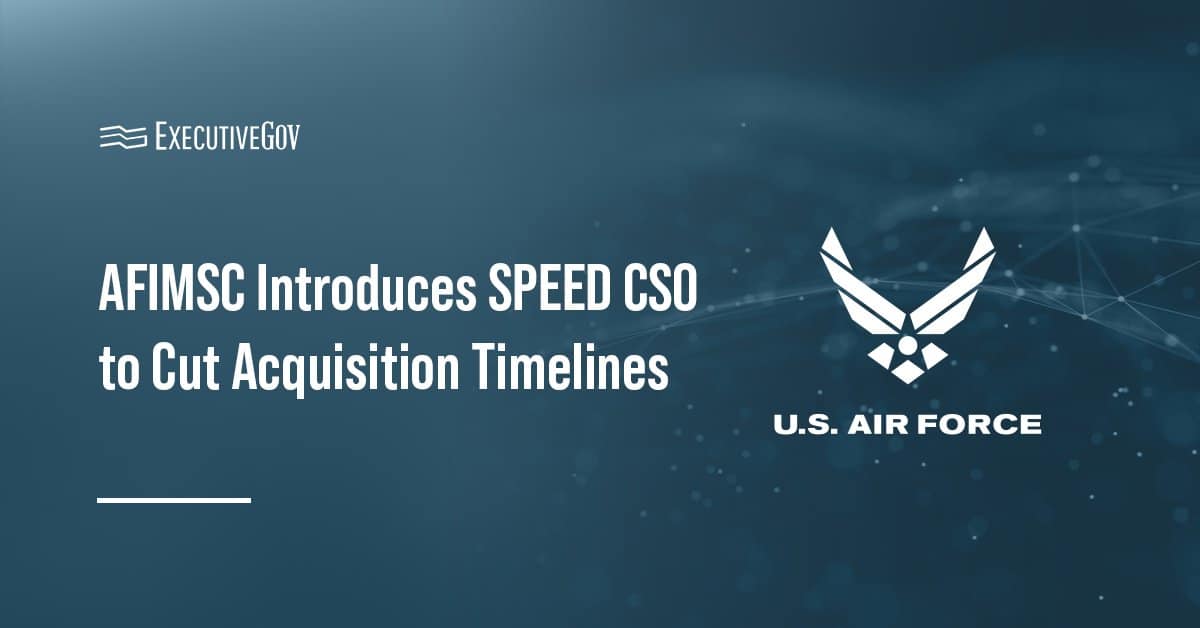 ExecutiveGov

AFIMSC Introduces SPEED CSO to Cut Acquisition Timelines

U.S. AIR FORCE